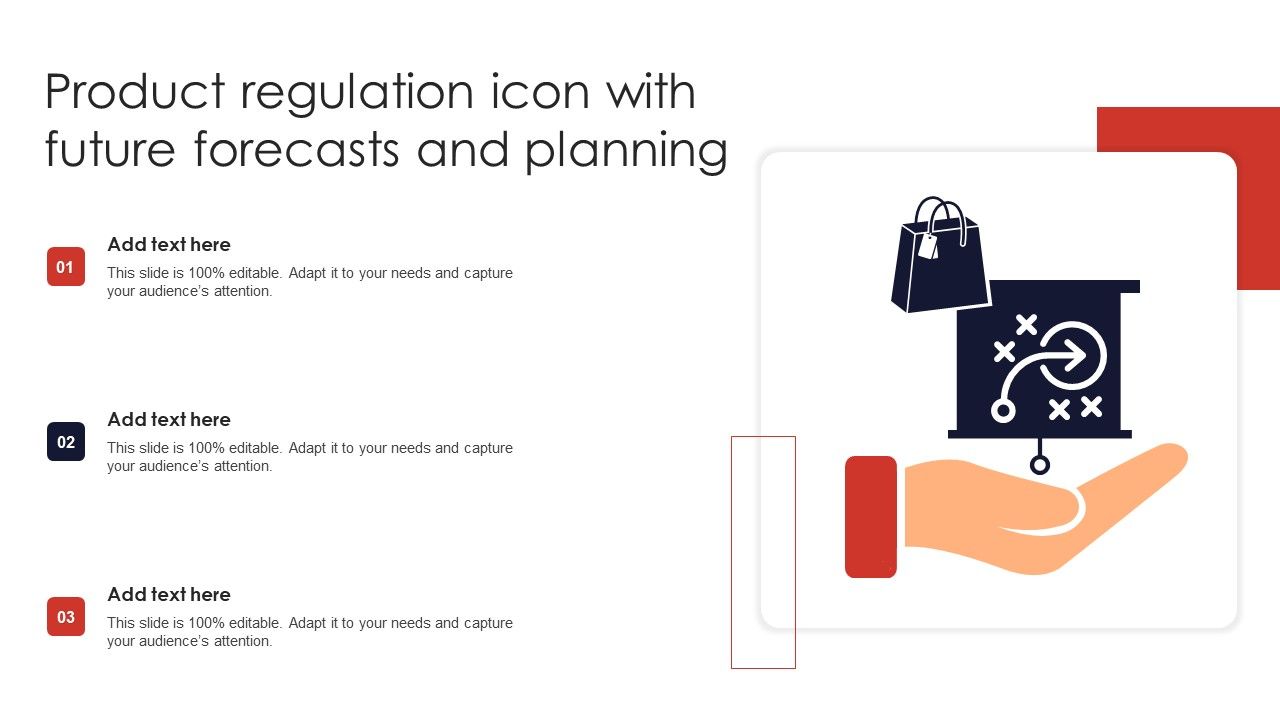 Product regulation icon with future forecasts and planning

01
Add text here
This slide is 100% editable. Adapt it to your needs and capture your audience's attention.

02
Add text here
This slide is 100% editable. Adapt it to your needs and capture your audience's attention.

03
Add text here
This slide is 100% editable. Adapt it to your needs and capture your audience's attention.